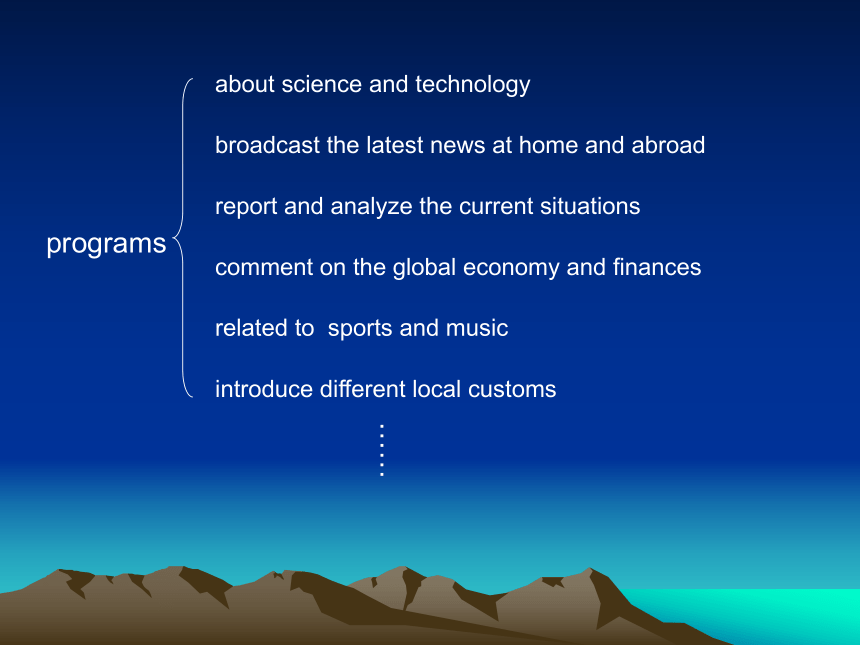 programs

about science and technology

broadcast the latest news at home and abroad

report and analyze the current situations

comment on the global economy and finances

related to  sports and music

introduce different local customs

……